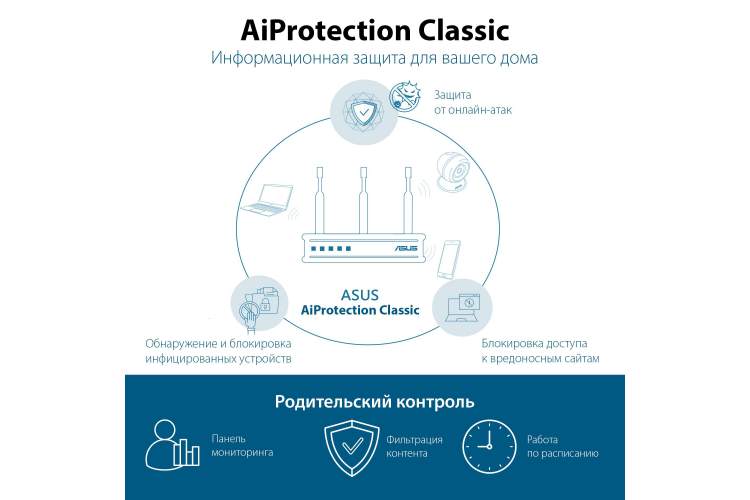 AiProtection Classic
Информационная защита для вашего дома

Защита от онлайн-атак

ASUS

ASUS
AiProtection Classic

Обнаружение и блокировка инфицированных устройств

Блокировка доступа к вредоносным сайтам

Родительский контроль

Панель мониторинга

Фильтрация контента

Работа по расписанию